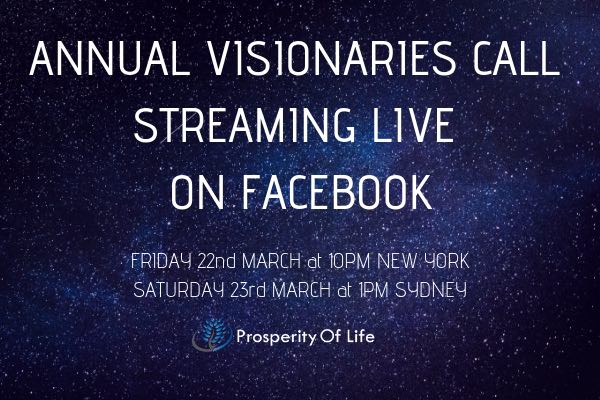 ANNUAL VISIONARIES CALL
STREAMING LIVE
ON FACEBOOK

FRIDAY 22nd MARCH at 10PM NEW YORK
SATURDAY 23rd MARCH at 1PM SYDNEY

Prosperity Of Life